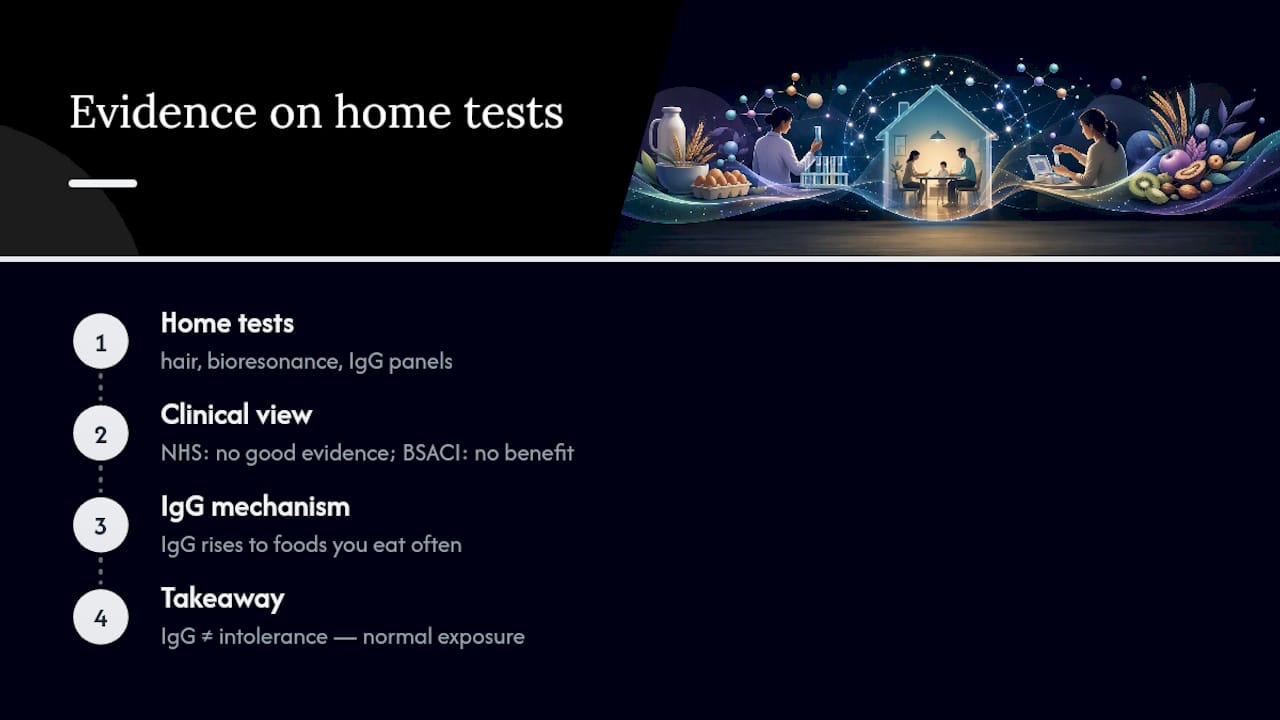 Evidence on home tests

1
Home tests
hair, bioresonance, IgG panels

2
Clinical view
NHS: no good evidence; BSACI: no benefit

3
IgG mechanism
IgG rises to foods you eat often

4
Takeaway
IgG ≠ intolerance — normal exposure